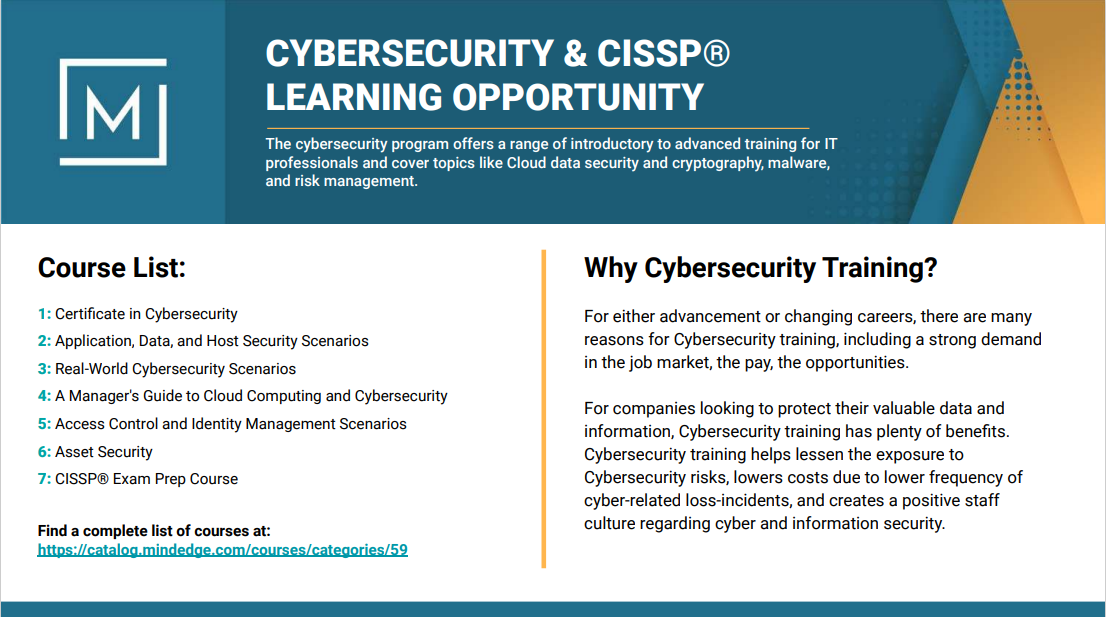 M

CYBERSECURITY & CISSP® LEARNING OPPORTUNITY

The cybersecurity program offers a range of introductory to advanced training for IT professionals and cover topics like Cloud data security and cryptography, malware, and risk management.

Course List:

1: Certificate in Cybersecurity
2: Application, Data, and Host Security Scenarios
3: Real-World Cybersecurity Scenarios
4: A Manager's Guide to Cloud Computing and Cybersecurity
5: Access Control and Identity Management Scenarios
6: Asset Security
7: CISSP® Exam Prep Course

Find a complete list of courses at:
https://catalog.mindedge.com/courses/categories/59

Why Cybersecurity Training?

For either advancement or changing careers, there are many reasons for Cybersecurity training, including a strong demand in the job market, the pay, the opportunities.

For companies looking to protect their valuable data and information, Cybersecurity training has plenty of benefits. Cybersecurity training helps lessen the exposure to Cybersecurity risks, lowers costs due to lower frequency of cyber-related loss-incidents, and creates a positive staff culture regarding cyber and information security.